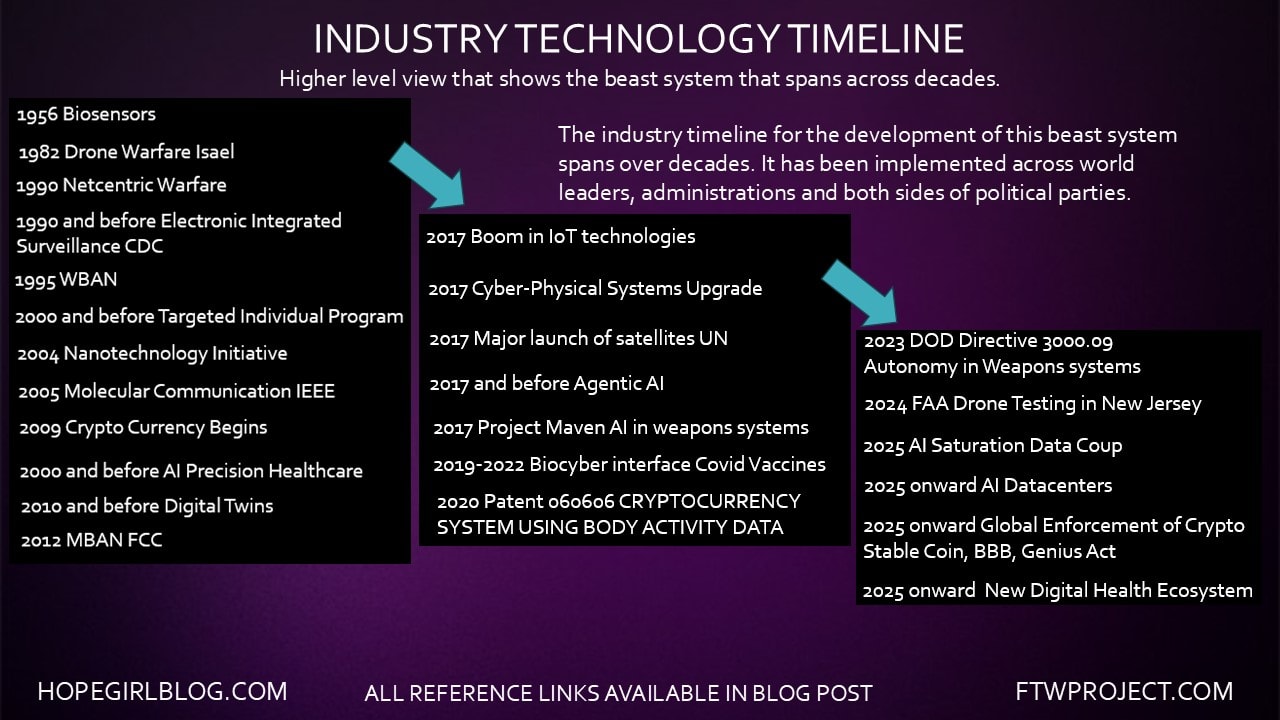 INDUSTRY TECHNOLOGY TIMELINE
Higher level view that shows the beast system that spans across decades.

1956 Biosensors
1982 Drone Warfare Isael
1990 Netcentric Warfare
1990 and before Electronic Integrated Surveillance CDC
1995 WBAN
2000 and before Targeted Individual Program
2004 Nanotechnology Initiative
2005 Molecular Communication IEEE
2009 Crypto Currency Begins
2000 and before AI Precision Healthcare
2010 and before Digital Twins
2012 MBAN FCC

The industry timeline for the development of this beast system spans over decades. It has been implemented across world leaders, administrations and both sides of political parties.

2017 Boom in IoT technologies
2017 Cyber-Physical Systems Upgrade
2017 Major launch of satellites UN
2017 and before Agentic AI
2017 Project Maven AI in weapons systems
2019-2022 Biocyber interface Covid Vaccines
2020 Patent 060606 CRYPTOCURRENCY SYSTEM USING BODY ACTIVITY DATA

2023 DOD Directive 3000.09 Autonomy in Weapons systems
2024 FAA Drone Testing in New Jersey
2025 AI Saturation Data Coup
2025 onward AI Datacenters
2025 onward Global Enforcement of Crypto Stable Coin, BBB, Genius Act
2025 onward New Digital Health Ecosystem

HOPEGIRLBLOG.COM
ALL REFERENCE LINKS AVAILABLE IN BLOG POST
FTWPROJECT.COM